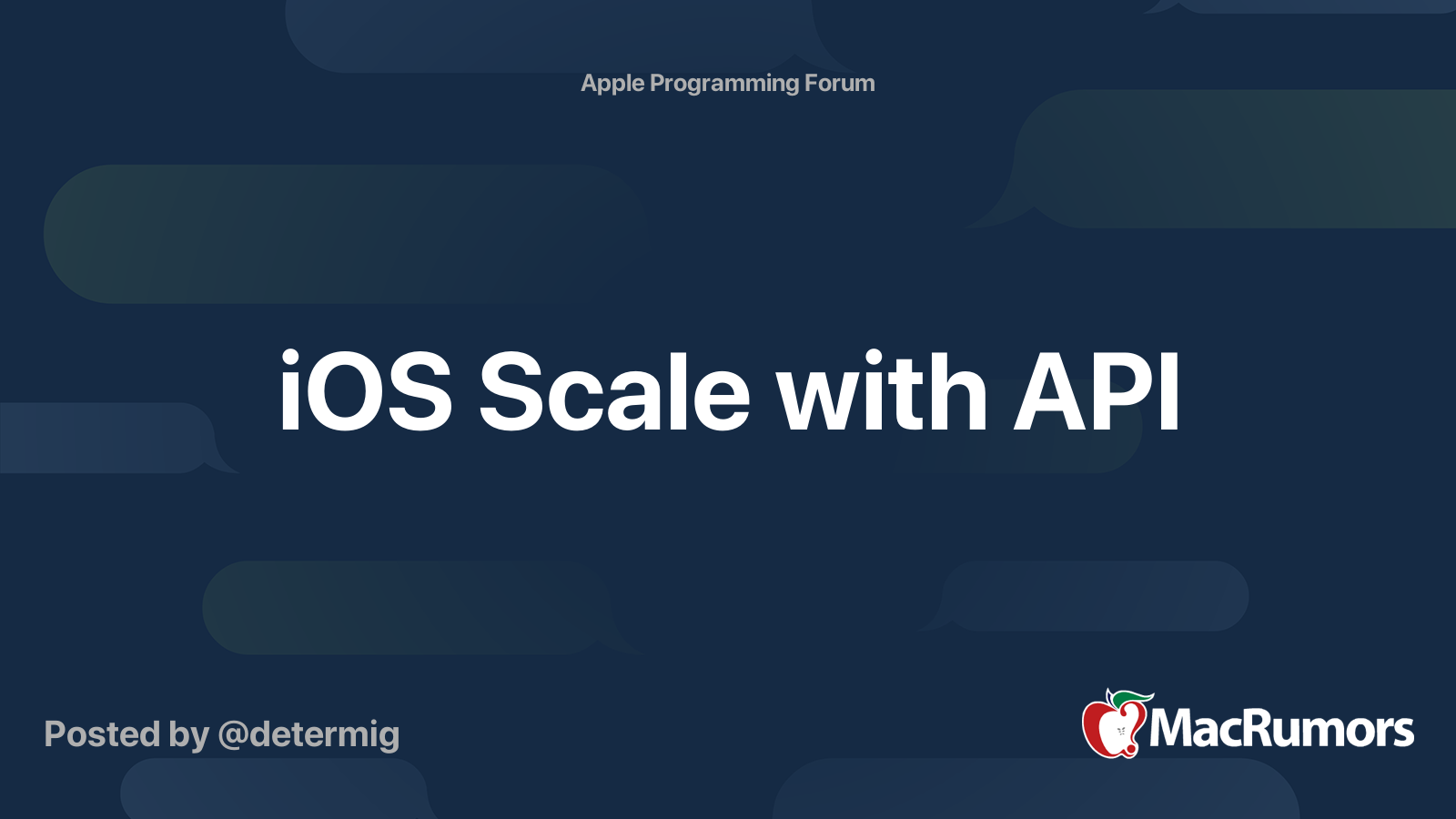 Apple Programming Forum

iOS Scale with API

Posted by @determig

MacRumors